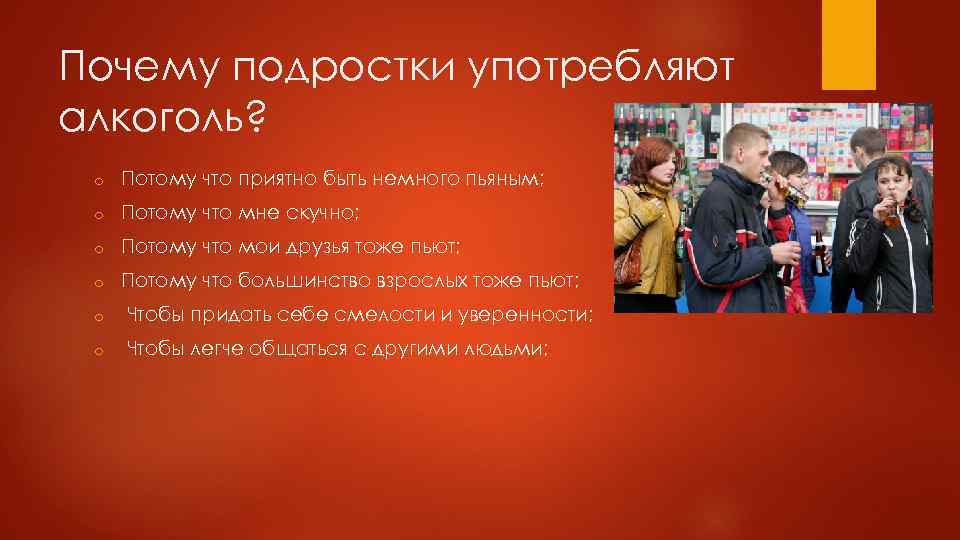 Почему подростки употребляют алкоголь?

o Потому что приятно быть немного пьяным;
o Потому что мне скучно;
o Потому что мои друзья тоже пьют;
o Потому что большинство взрослых тоже пьют;
o Чтобы придать себе смелости и уверенности;
o Чтобы легче общаться с другими людьми;